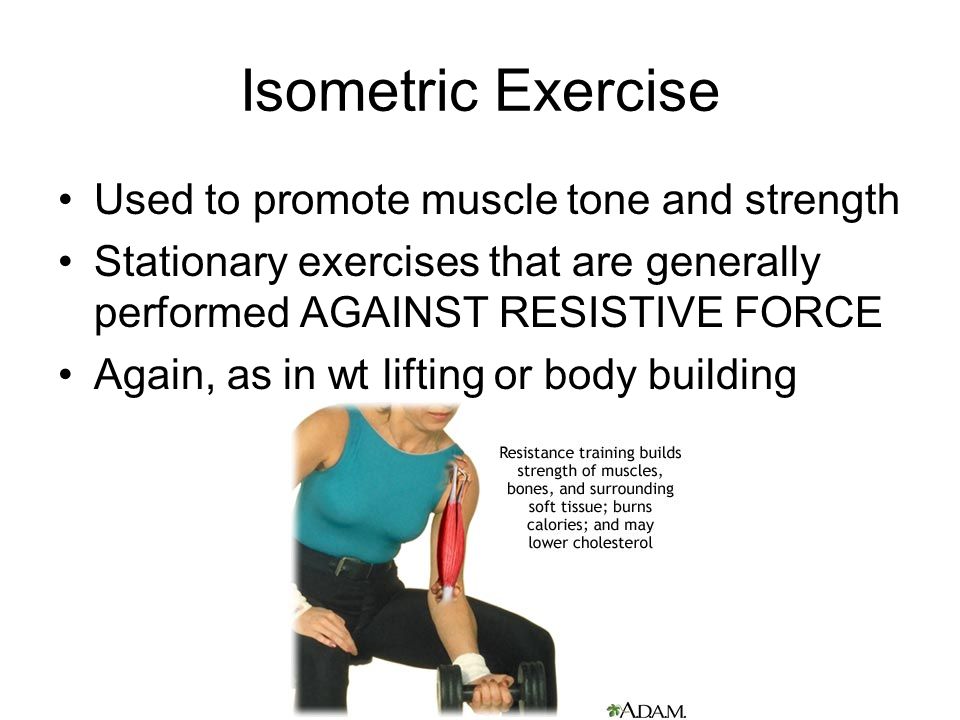 Isometric Exercise

• Used to promote muscle tone and strength
• Stationary exercises that are generally performed AGAINST RESISTIVE FORCE
• Again, as in wt lifting or body building

Resistance training builds strength of muscles, bones, and surrounding soft tissue; burns calories; and may lower cholesterol

A.D.A.M.